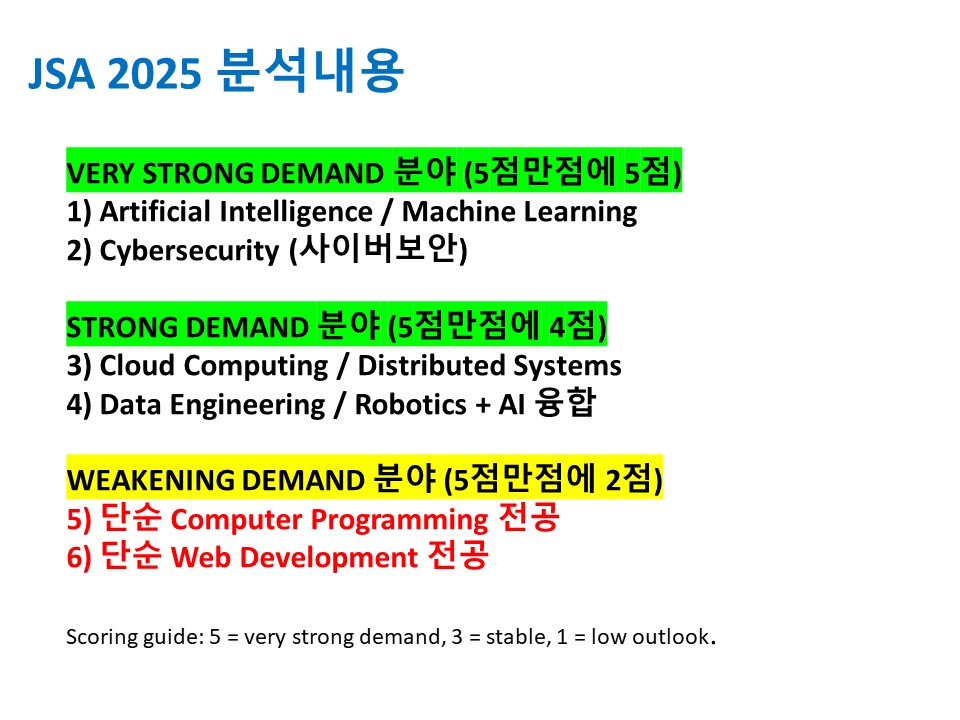 JSA 2025 분석내용

VERY STRONG DEMAND 분야 (5점만점에 5점)
1) Artificial Intelligence / Machine Learning
2) Cybersecurity (사이버보안)

STRONG DEMAND 분야 (5점만점에 4점)
3) Cloud Computing / Distributed Systems
4) Data Engineering / Robotics + AI 융합

WEAKENING DEMAND 분야 (5점만점에 2점)
5) 단순 Computer Programming 전공
6) 단순 Web Development 전공

Scoring guide: 5 = very strong demand, 3 = stable, 1 = low outlook.